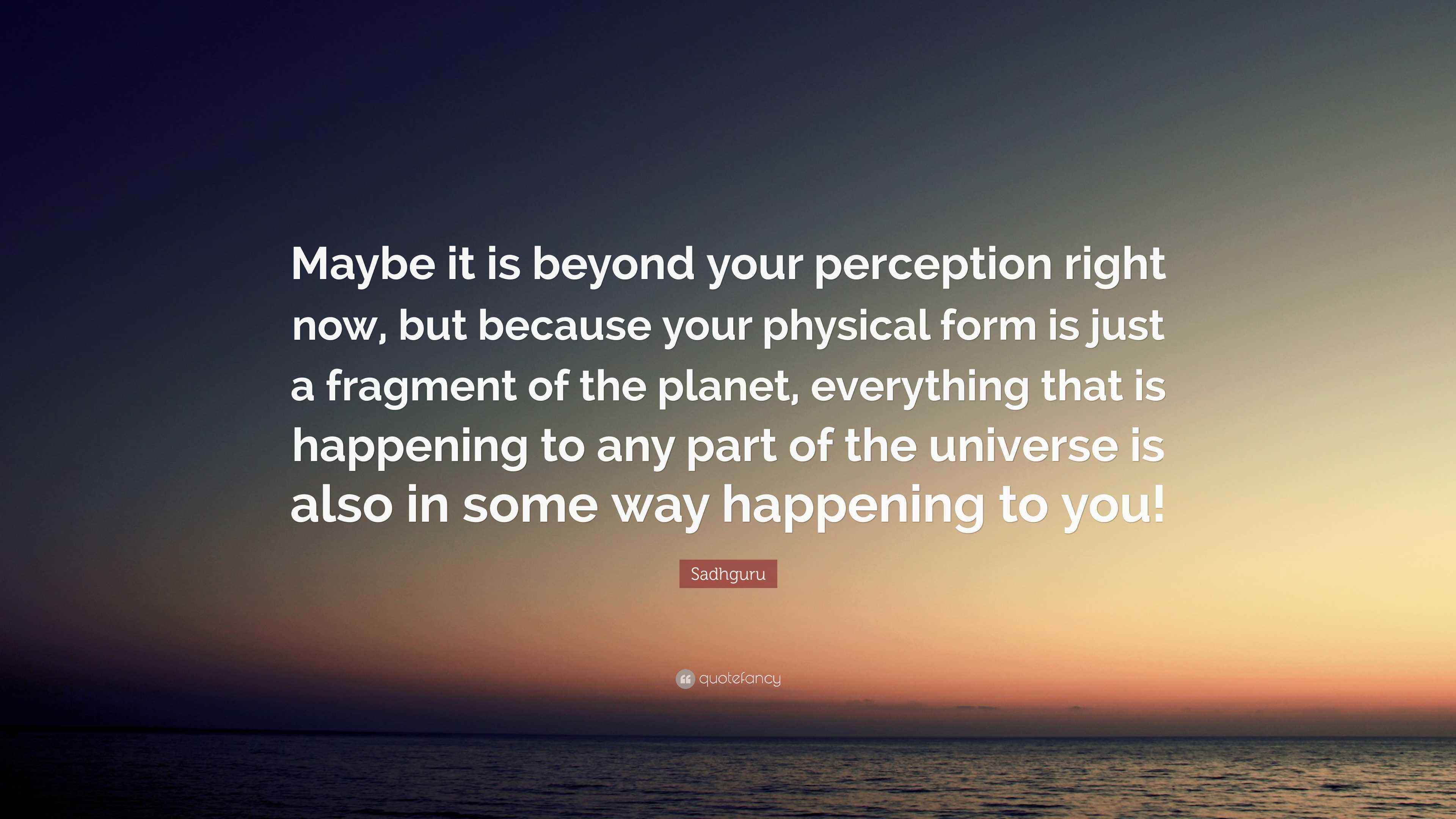 Maybe it is beyond your perception right now, but because your physical form is just a fragment of the planet, everything that is happening to any part of the universe is also in some way happening to you!

Sadhguru

quotefancy